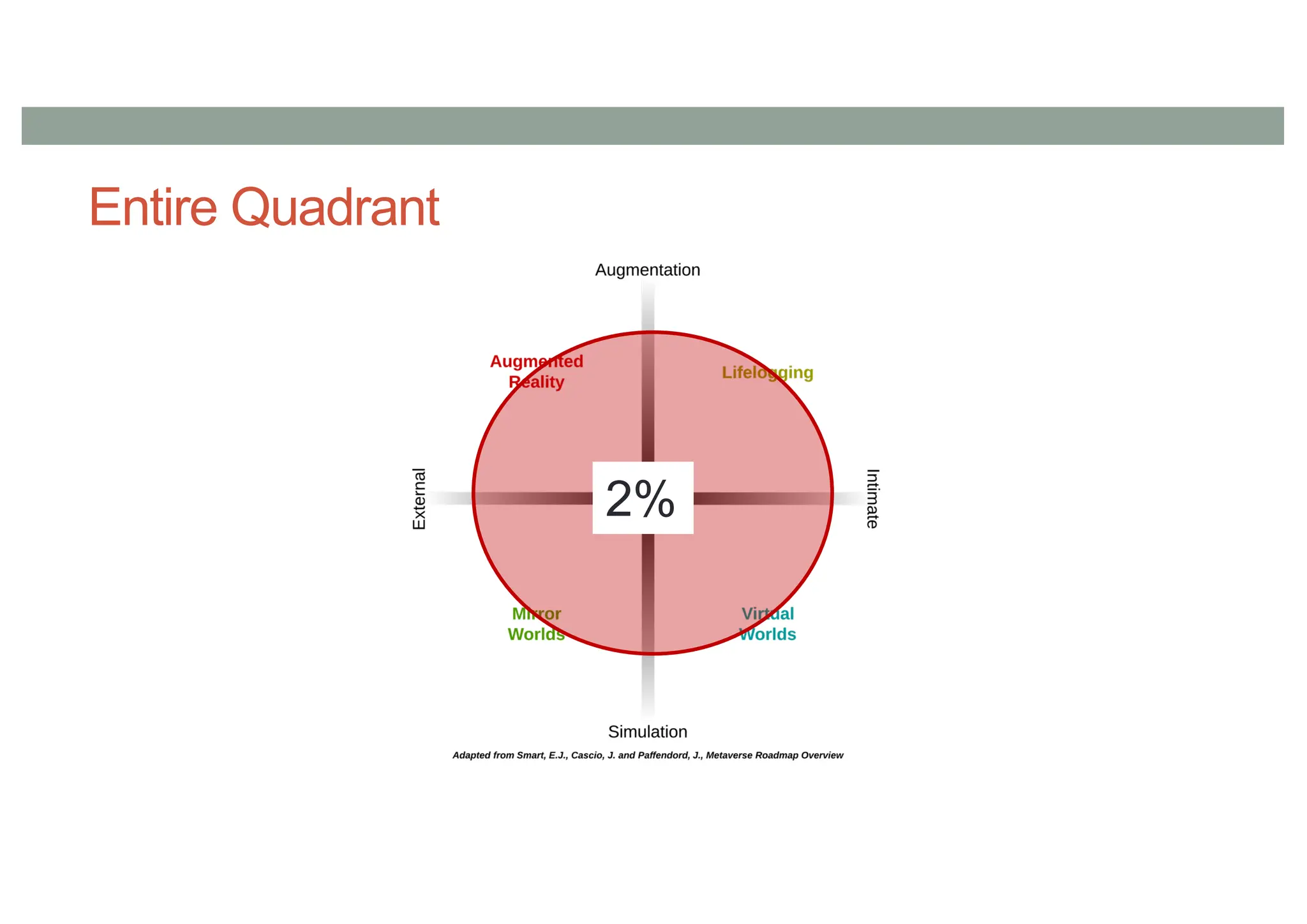 Entire Quadrant

Augmentation

Augmented Reality

Lifelogging

External

2%

Intimate

Mirror Worlds

Virtual Worlds

Simulation

Adapted from Smart, E.J., Cascio, J. and Paffendord, J., Metaverse Roadmap Overview